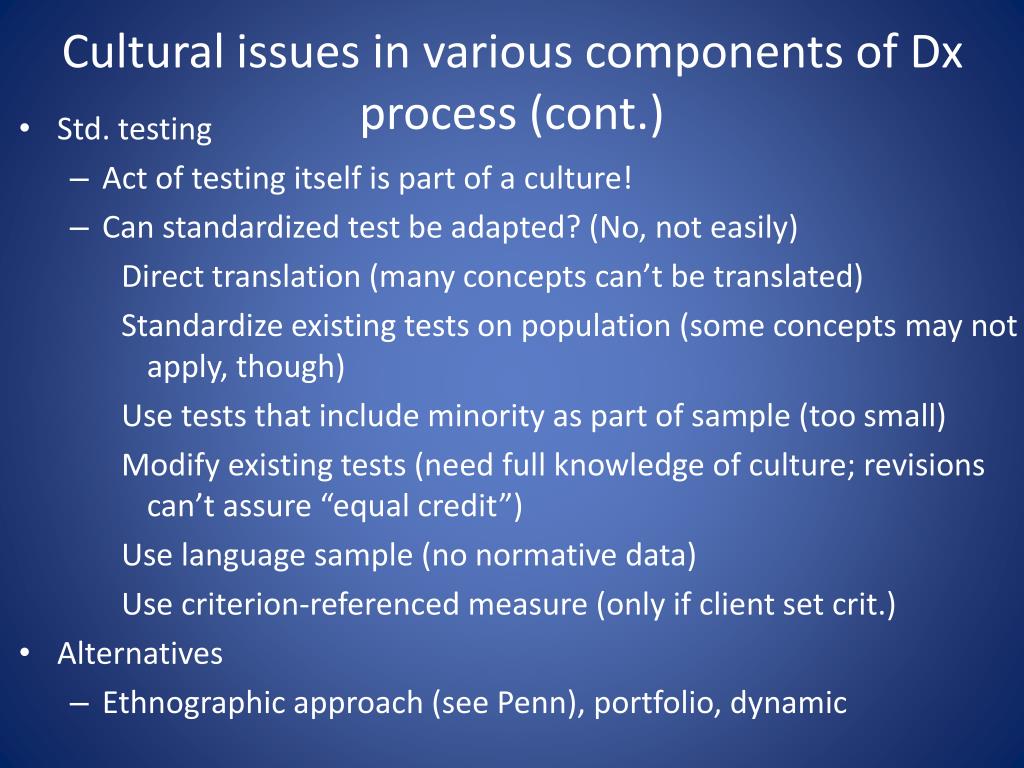 Cultural issues in various components of Dx process (cont.)

• Std. testing
– Act of testing itself is part of a culture!
– Can standardized test be adapted? (No, not easily)
Direct translation (many concepts can’t be translated)
Standardize existing tests on population (some concepts may not apply, though)
Use tests that include minority as part of sample (too small)
Modify existing tests (need full knowledge of culture; revisions can’t assure “equal credit”)
Use language sample (no normative data)
Use criterion-referenced measure (only if client set crit.)
• Alternatives
– Ethnographic approach (see Penn), portfolio, dynamic